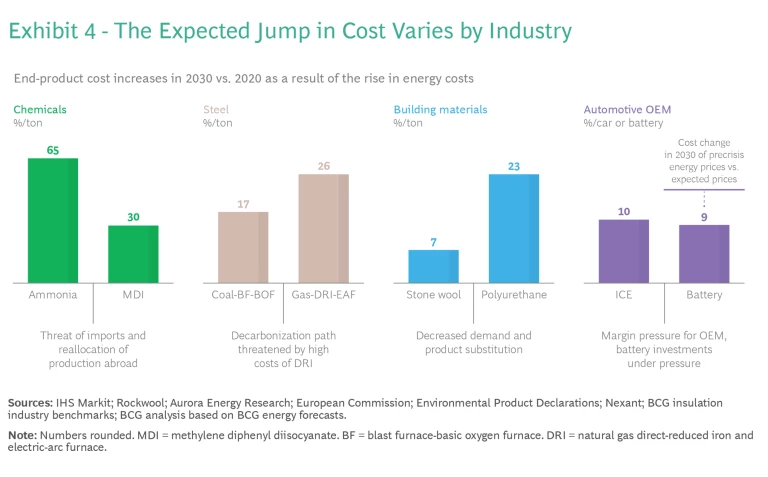 Exhibit 4 - The Expected Jump in Cost Varies by Industry

End-product cost increases in 2030 vs. 2020 as a result of the rise in energy costs

Chemicals
%/ton

65

30

Ammonia

MDI

Threat of imports and reallocation of production abroad

Steel
%/ton

17

26

Coal-BF-BOF

Gas-DRI-EAF

Decarbonization path threatened by high costs of DRI

Building materials
%/ton

7

23

Stone wool

Polyurethane

Decreased demand and product substitution

Automotive OEM
%/car or battery

Cost change in 2030 of precrisis energy prices vs. expected prices

10

9

ICE

Battery

Margin pressure for OEM, battery investments under pressure

Sources: IHS Markit; Rockwool; Aurora Energy Research; European Commission; Environmental Product Declarations; Nexant; BCG insulation industry benchmarks; BCG analysis based on BCG energy forecasts.

Note: Numbers rounded. MDI = methylene diphenyl diisocyanate. BF = blast furnace-basic oxygen furnace. DRI = natural gas direct-reduced iron and electric-arc furnace.